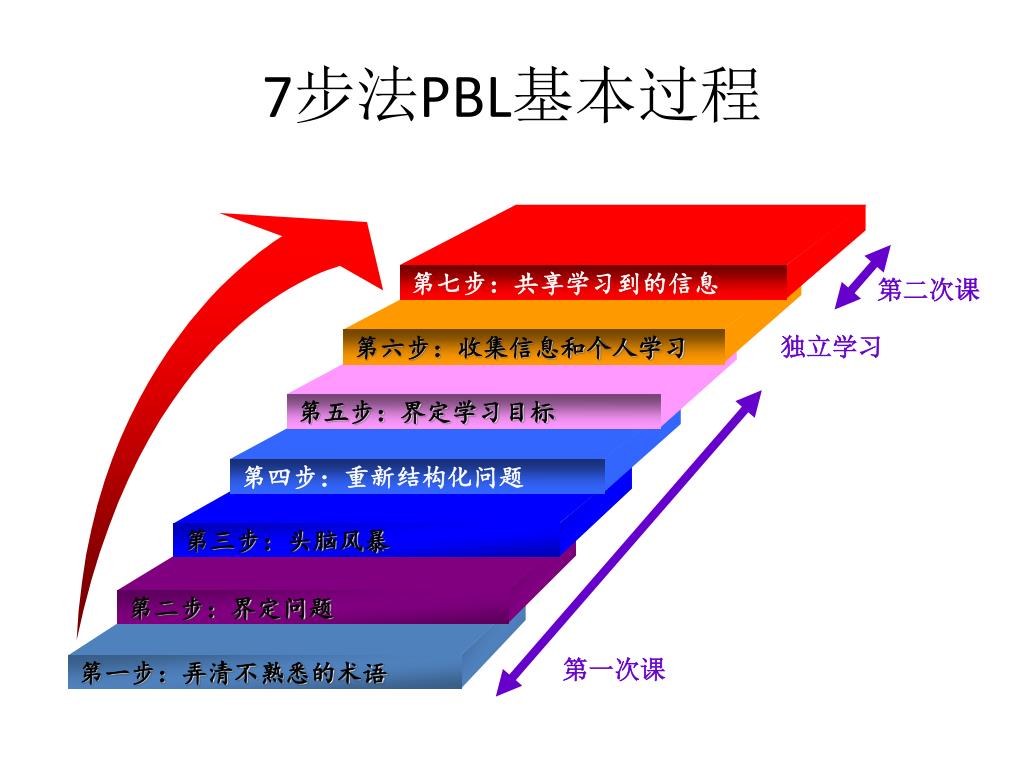 7步法PBL基本过程

第七步：共享学习到的信息

第二次课

第六步：收集信息和个人学习

独立学习

第五步：界定学习目标

第四步：重新结构化问题

第三步：头脑风暴

第二步：界定问题

第一步：弄清不熟悉的术语

第一次课